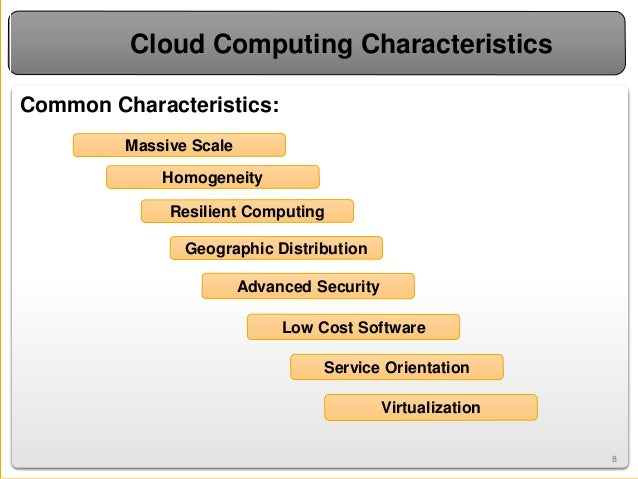 Cloud Computing Characteristics

Common Characteristics:

Massive Scale

Homogeneity

Resilient Computing

Geographic Distribution

Advanced Security

Low Cost Software

Service Orientation

Virtualization

8